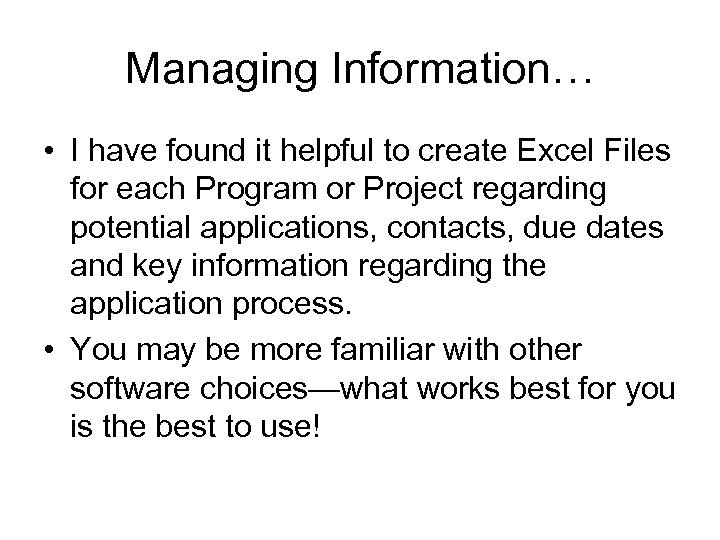 Managing Information…

• I have found it helpful to create Excel Files for each Program or Project regarding potential applications, contacts, due dates and key information regarding the application process.

• You may be more familiar with other software choices—what works best for you is the best to use!